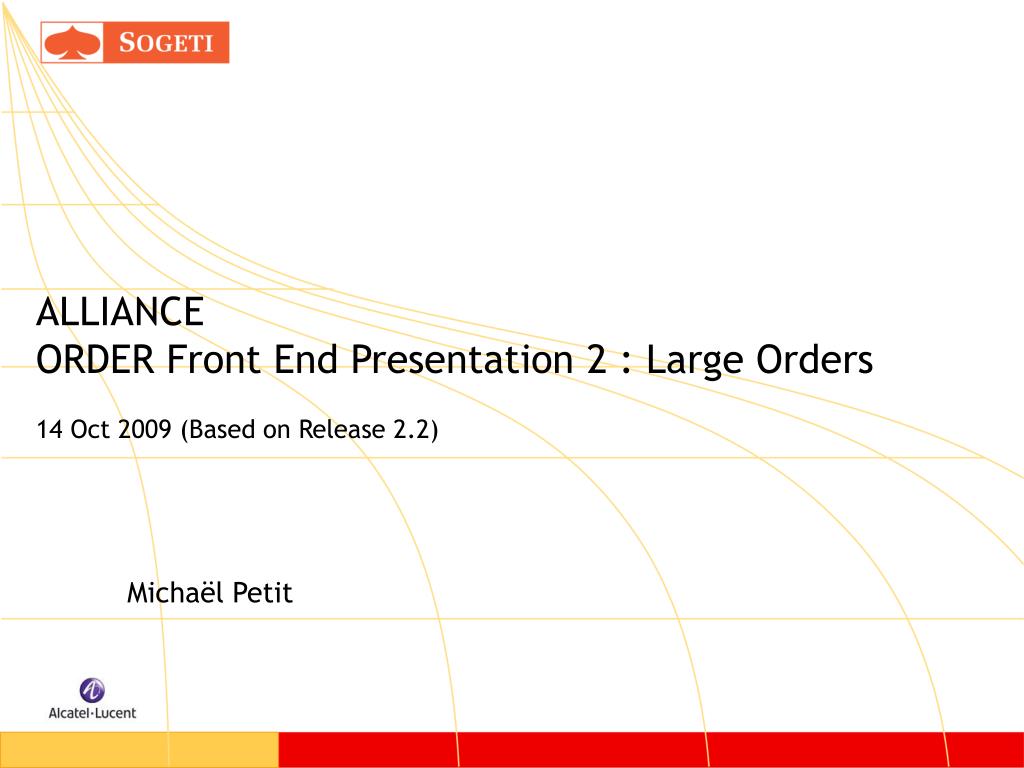 SOGETI

ALLIANCE
ORDER Front End Presentation 2 : Large Orders

14 Oct 2009 (Based on Release 2.2)

Michaël Petit

Alcatel·Lucent